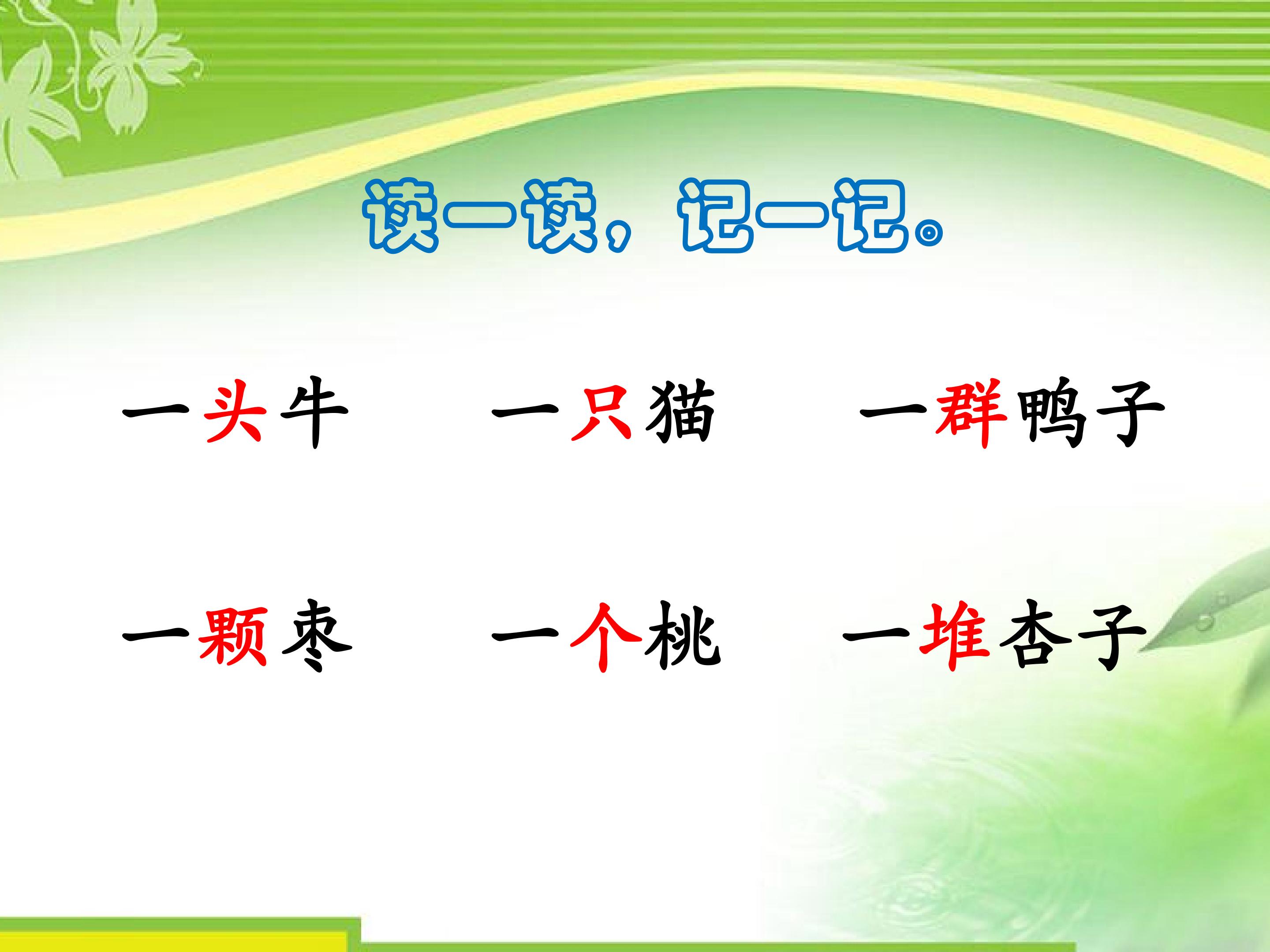 读一读，记一记。

一头牛 一只猫 一群鸭子

一颗枣 一个桃 一堆杏子